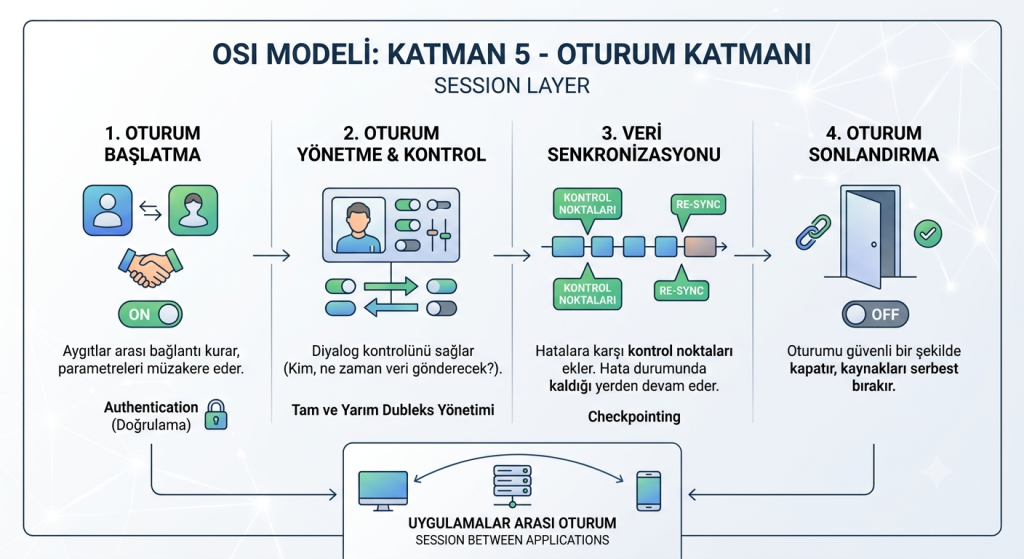 OSI MODELİ: KATMAN 5 - OTURUM KATMANI
SESSION LAYER

1. OTURUM BAŞLATMA

ON

Aygıtlar arası bağlantı kurar, parametreleri müzakere eder.

Authentication (Doğrulama)

2. OTURUM YÖNETME & KONTROL

Diyalog kontrolünü sağlar (Kim, ne zaman veri gönderecek?).

Tam ve Yarım Dubleks Yönetimi

3. VERİ SENKRONİZASYONU

KONTROL NOKTALARI

RE-SYNC

KONTROL NOKTALARI

RE-SYNC

Hatalara karşı kontrol noktaları ekler. Hata durumunda kaldığı yerden devam eder.

Checkpointing

4. OTURUM SONLANDIRMA

OFF

Oturumu güvenli bir şekilde kapatır, kaynakları serbest bırakır.

UYGULAMALAR ARASI OTURUM
SESSION BETWEEN APPLICATIONS